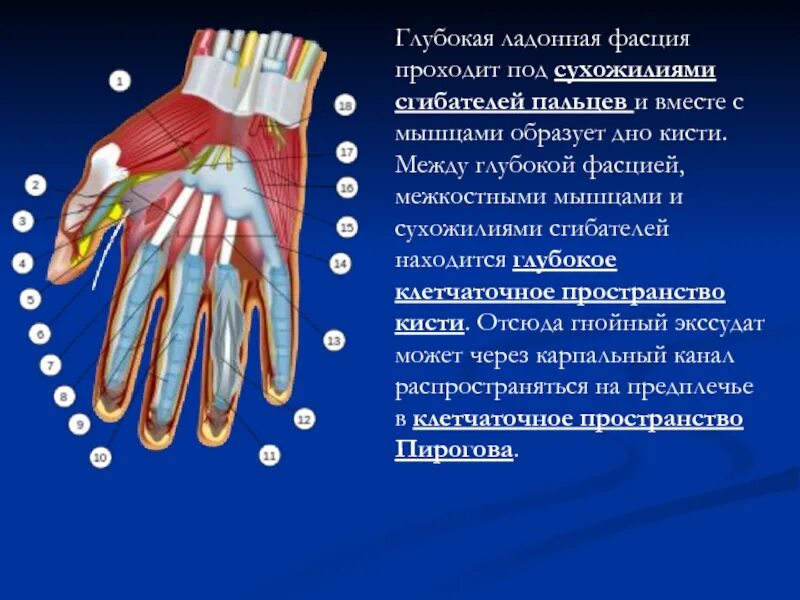 1
2
3
4
5
6
7
8
9
10
11
12
13
14
15
16
17
18

Глубокая ладонная фасция проходит под сухожилиями сгибателей пальцев и вместе с мышцами образует дно кисти. Между глубокой фасцией, межкостными мышцами и сухожилиями сгибателей находится глубокое клетчаточное пространство кисти. Отсюда гнойный экссудат может через карпальный канал распространяться на предплечье в клетчаточное пространство Пирогова.